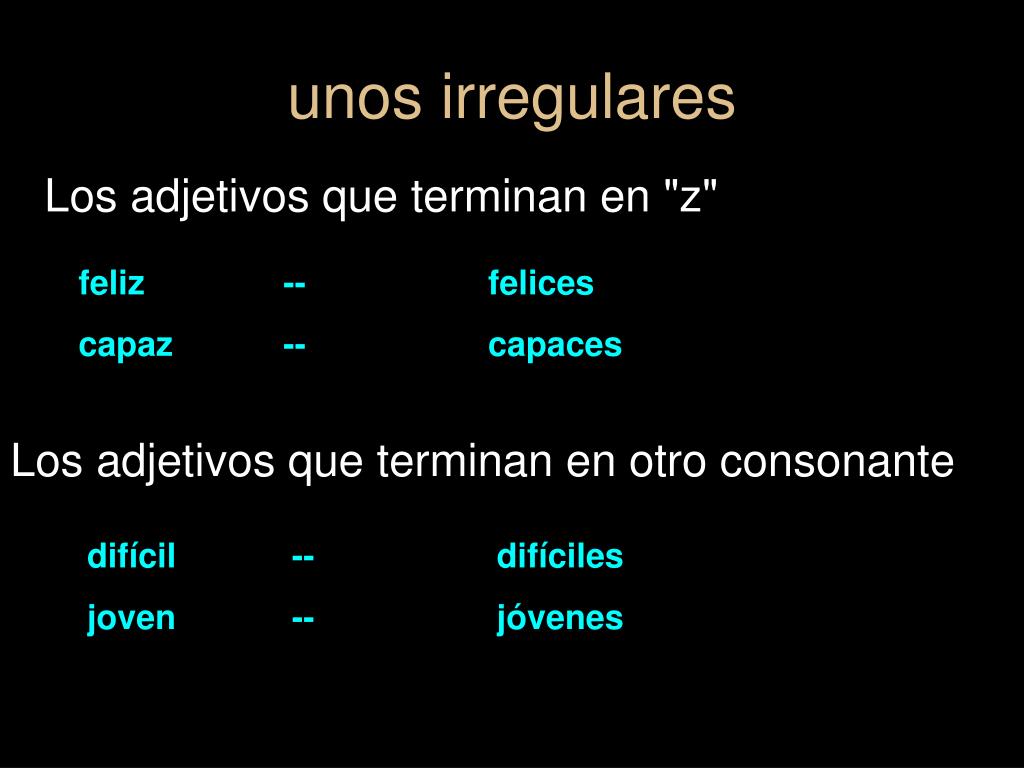 unos irregulares

Los adjetivos que terminan en "z"

feliz -- felices

capaz -- capaces

Los adjetivos que terminan en otro consonante

difícil -- difíciles

joven -- jóvenes